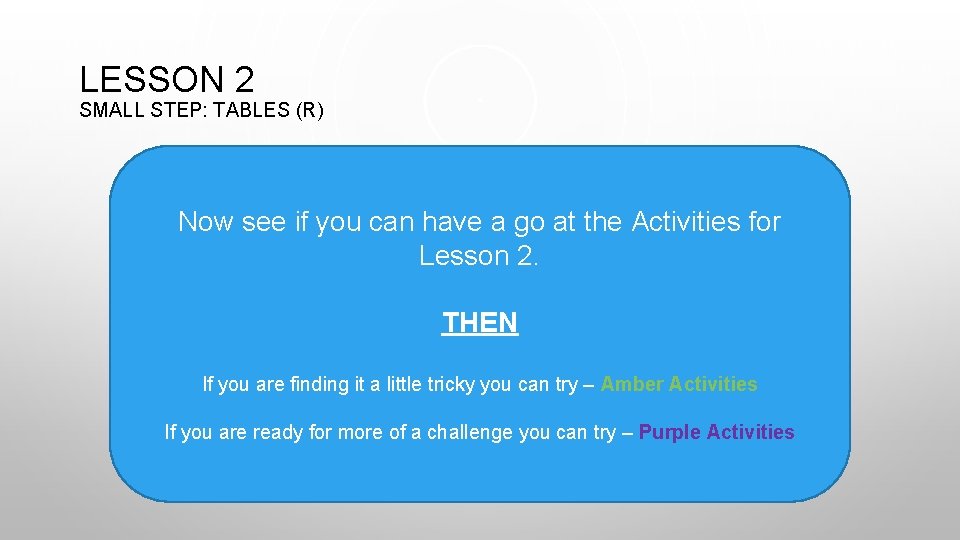 LESSON 2
SMALL STEP: TABLES (R)

Now see if you can have a go at the Activities for Lesson 2.

THEN

If you are finding it a little tricky you can try – Amber Activities

If you are ready for more of a challenge you can try – Purple Activities